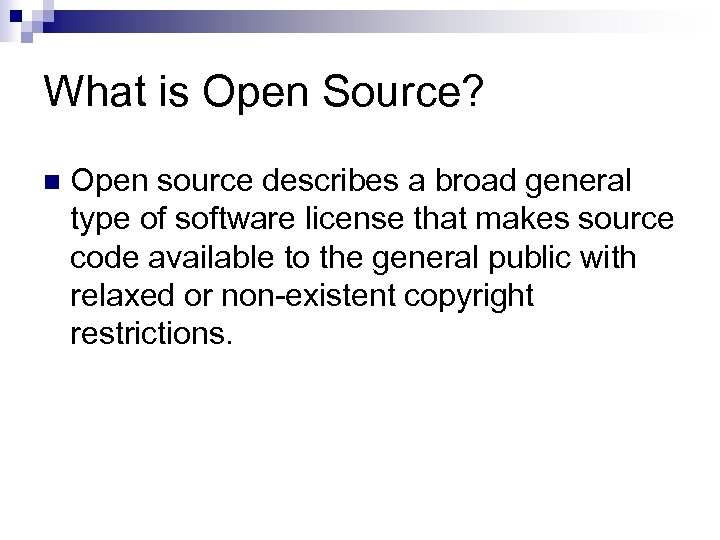 What is Open Source?

Open source describes a broad general type of software license that makes source code available to the general public with relaxed or non-existent copyright restrictions.